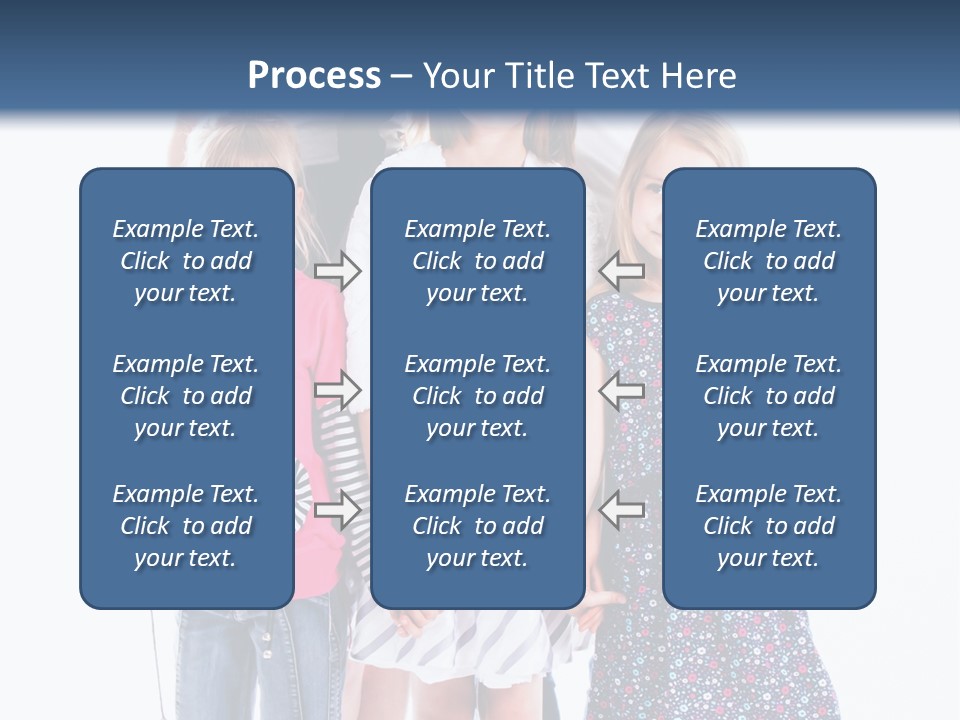 Process – Your Title Text Here

Example Text. Click to add your text.

Example Text. Click to add your text.

Example Text. Click to add your text.

Example Text. Click to add your text.

Example Text. Click to add your text.

Example Text. Click to add your text.

Example Text. Click to add your text.

Example Text. Click to add your text.

Example Text. Click to add your text.